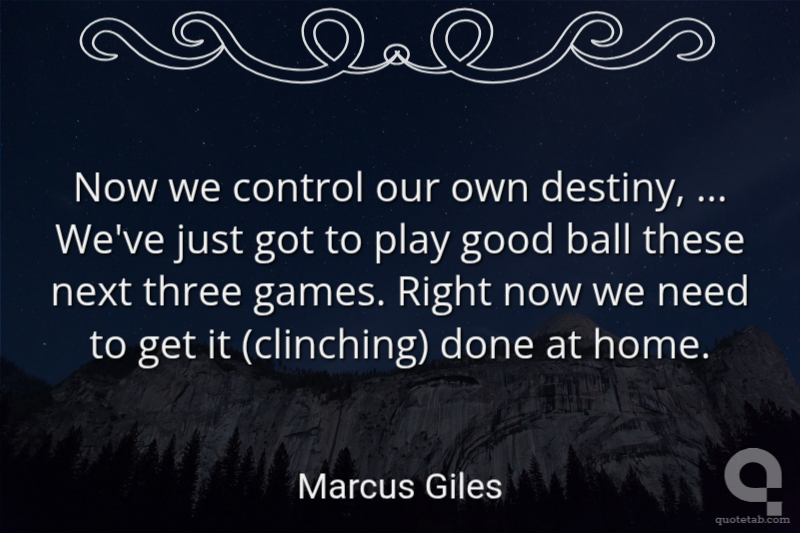 Now we control our own destiny, ... We've just got to play good ball these next three games. Right now we need to get it (clinching) done at home.

Marcus Giles

quotetab.com